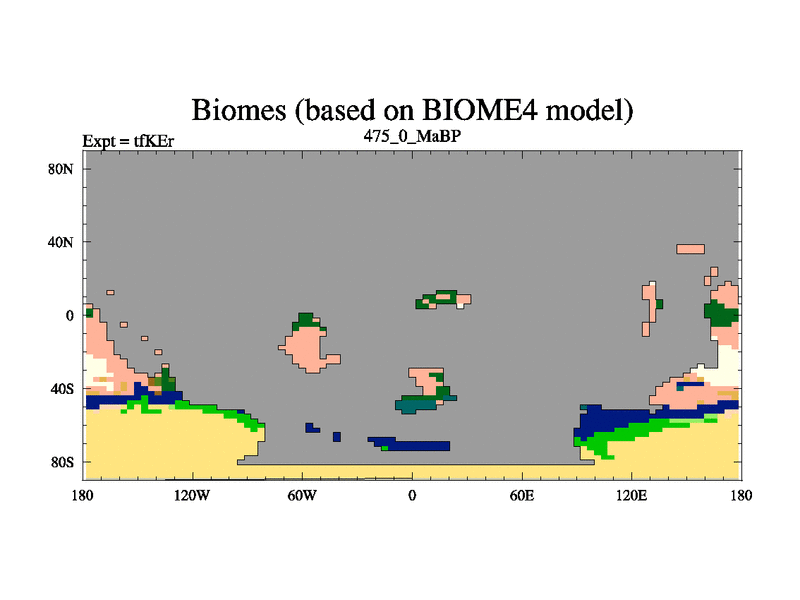 Biomes (based on BIOME4 model)

Expt = tfKEr

475_0_MaBP

80N

40N

0

40S

80S

180

120W

60W

0

60E

120E

180